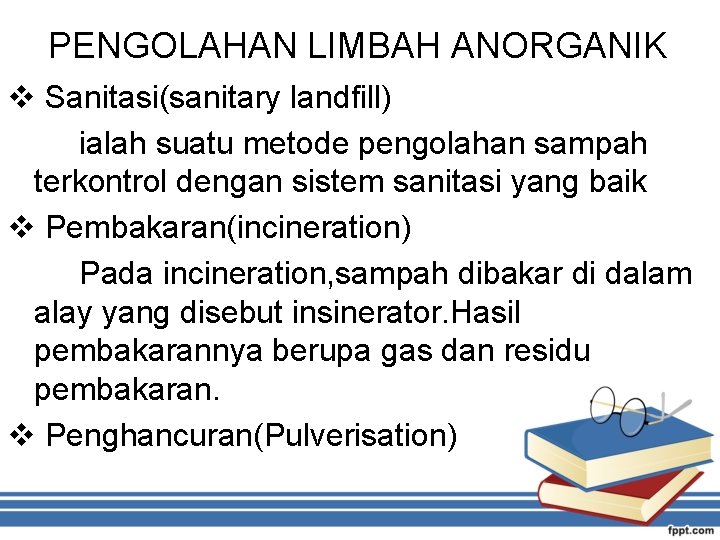 PENGOLAHAN LIMBAH ANORGANIK

❖ Sanitasi(sanitary landfill)

ialah suatu metode pengolahan sampah terkontrol dengan sistem sanitasi yang baik

❖ Pembakaran(incineration)

Pada incineration,sampah dibakar di dalam alay yang disebut insinerator.Hasil pembakarannya berupa gas dan residu pembakaran.

❖ Penghancuran(Pulverisation)

fppt.com